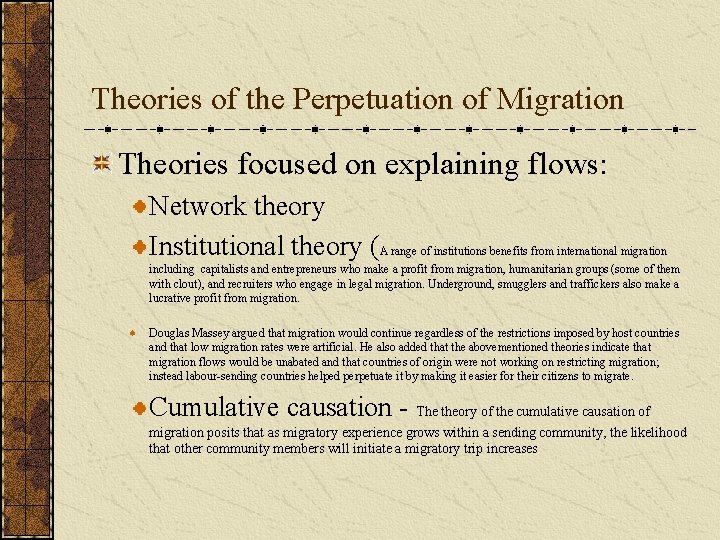 Theories of the Perpetuation of Migration

Theories focused on explaining flows:

Network theory

Institutional theory (A range of institutions benefits from international migration including capitalists and entrepreneurs who make a profit from migration, humanitarian groups (some of them with clout), and recruiters who engage in legal migration. Underground, smugglers and traffickers also make a lucrative profit from migration.

Douglas Massey argued that migration would continue regardless of the restrictions imposed by host countries and that low migration rates were artificial. He also added that the abovementioned theories indicate that migration flows would be unabated and that countries of origin were not working on restricting migration; instead labour-sending countries helped perpetuate it by making it easier for their citizens to migrate.

Cumulative causation - The theory of the cumulative causation of migration posits that as migratory experience grows within a sending community, the likelihood that other community members will initiate a migratory trip increases